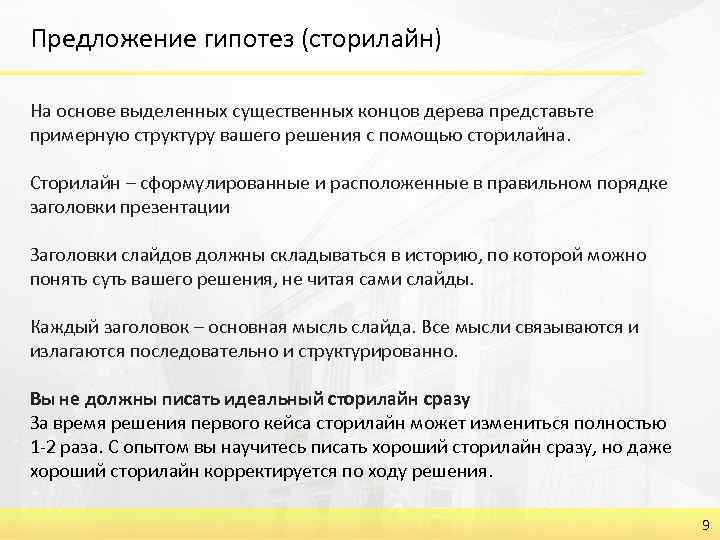 Предложение гипотез (сторилайн)

На основе выделенных существенных концов дерева представьте примерную структуру вашего решения с помощью сторилайна.

Сторилайн – сформулированные и расположенные в правильном порядке заголовки презентации

Заголовки слайдов должны складываться в историю, по которой можно понять суть вашего решения, не читая сами слайды.

Каждый заголовок – основная мысль слайда. Все мысли связываются и излагаются последовательно и структурированно.

Вы не должны писать идеальный сторилайн сразу
За время решения первого кейса сторилайн может измениться полностью 1-2 раза. С опытом вы научитесь писать хороший сторилайн сразу, но даже хороший сторилайн корректируется по ходу решения.

9